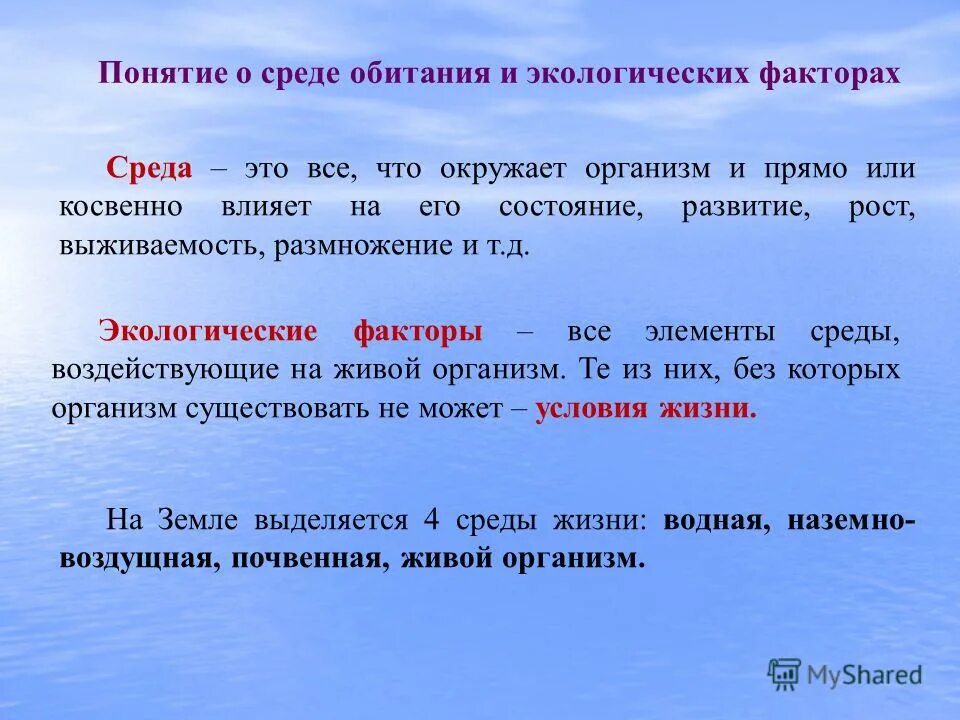 Понятие о среде обитания и экологических факторах

Среда – это все, что окружает организм и прямо или косвенно влияет на его состояние, развитие, рост, выживаемость, размножение и т.д.

Экологические факторы – все элементы среды, воздействующие на живой организм. Те из них, без которых организм существовать не может – условия жизни.

На Земле выделяется 4 среды жизни: водная, наземно-воздущная, почвенная, живой организм.

MyShared